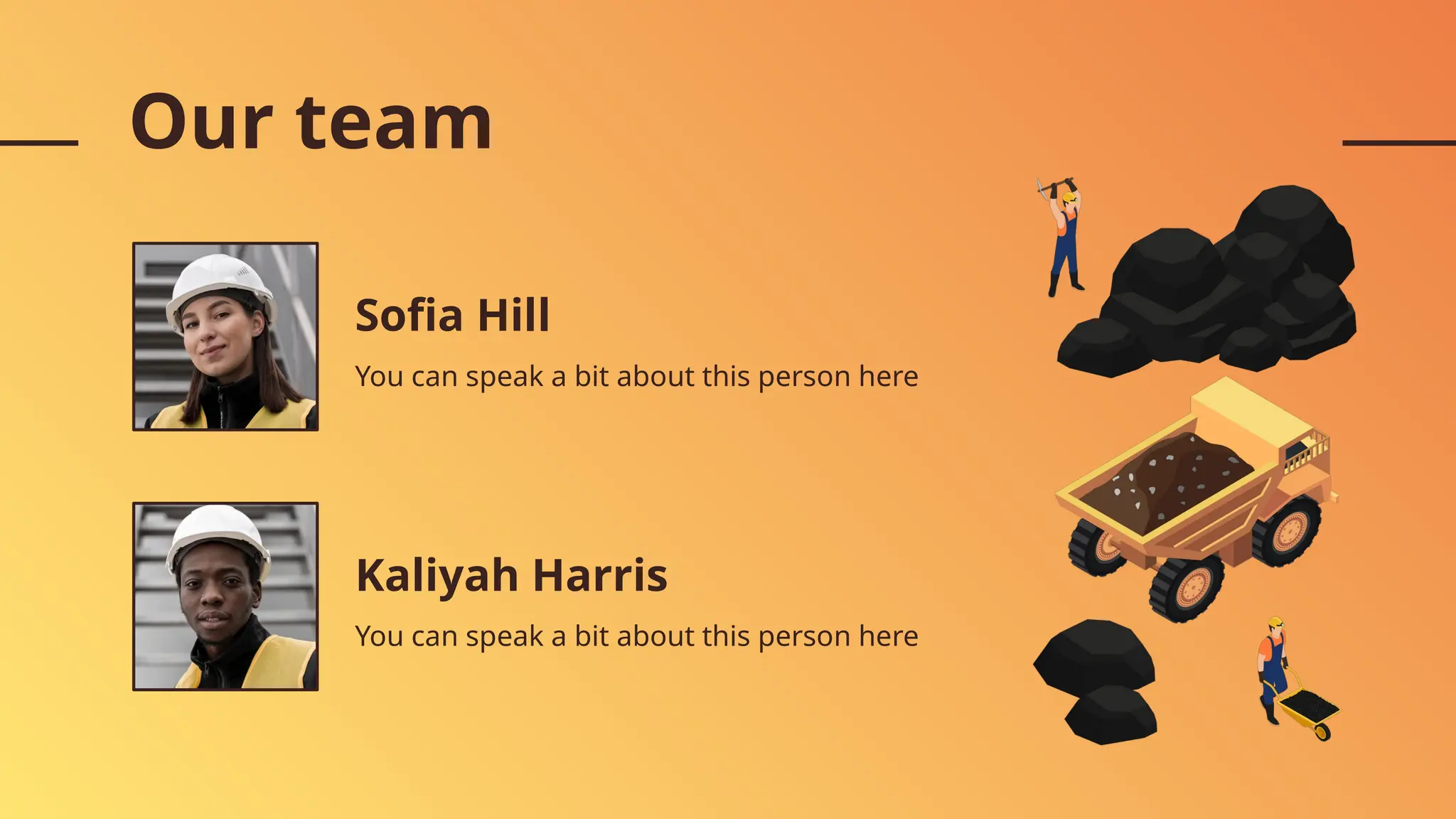 Our team

Sofia Hill

You can speak a bit about this person here

Kaliyah Harris

You can speak a bit about this person here